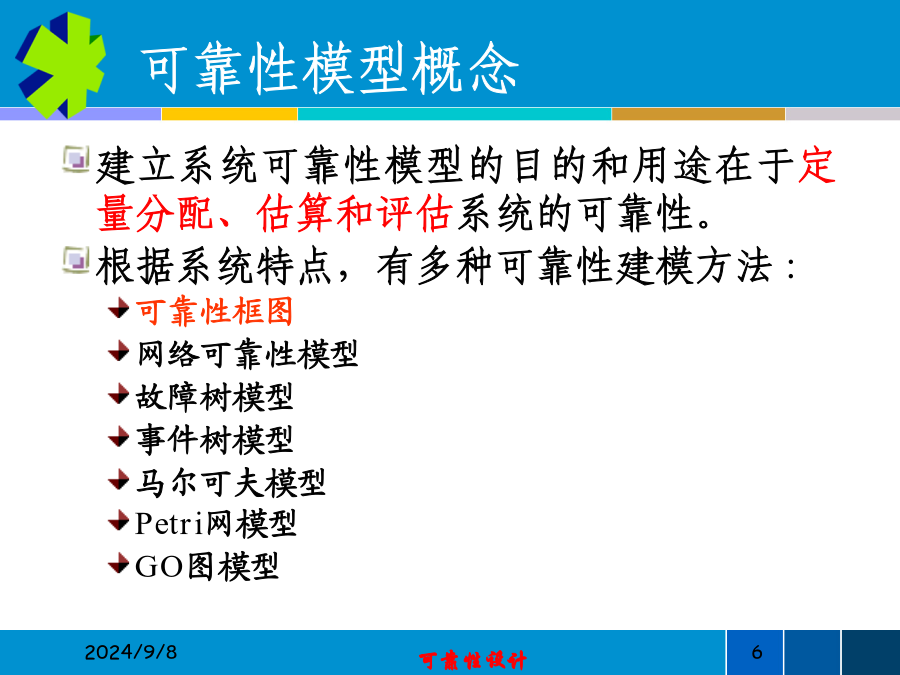 可靠性模型概念

建立系统可靠性模型的目的和用途在于定量分配、估算和评估系统的可靠性。

根据系统特点，有多种可靠性建模方法：

可靠性框图

网络可靠性模型

故障树模型

事件树模型

马尔可夫模型

Petri网模型

GO图模型

2024/9/8

可靠性设计

6